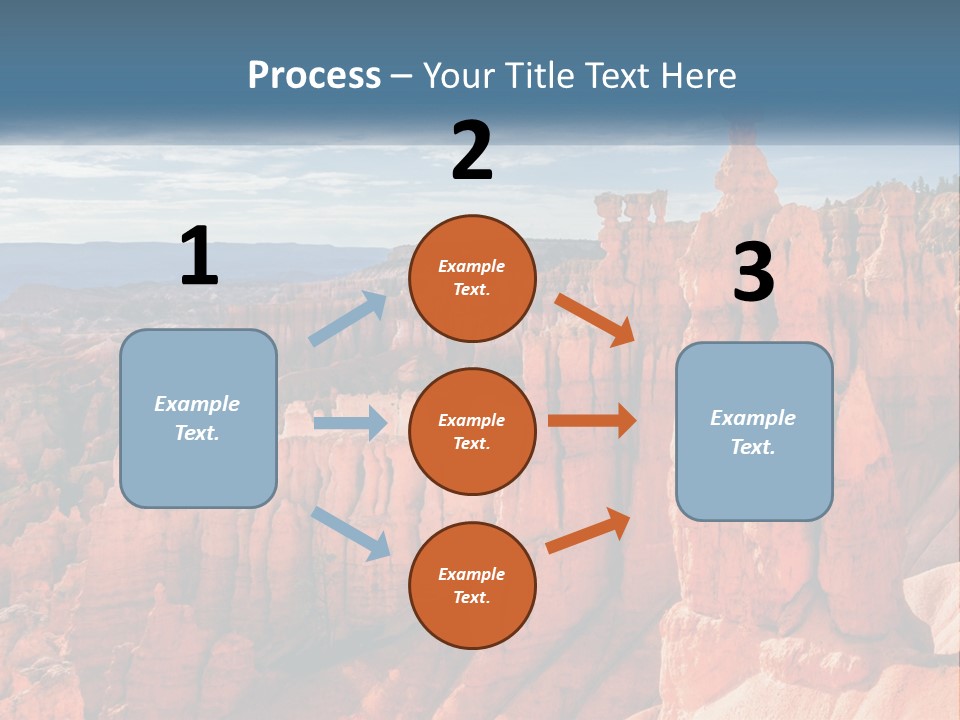 Process – Your Title Text Here

1

Example Text.

2

Example Text.

Example Text.

Example Text.

3

Example Text.